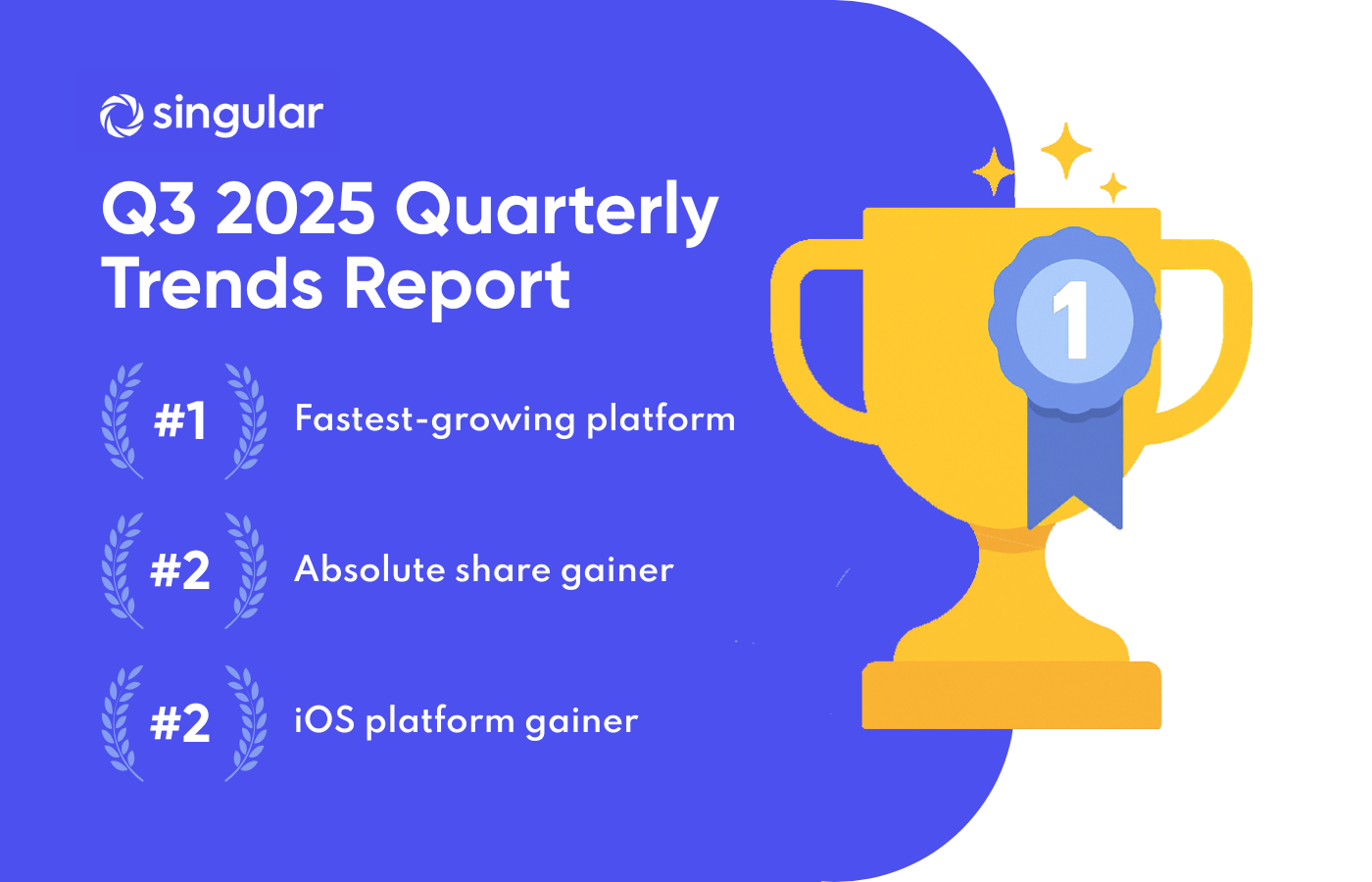 singular

Q3 2025 Quarterly Trends Report

#1 Fastest-growing platform

#2 Absolute share gainer

#2 iOS platform gainer

1